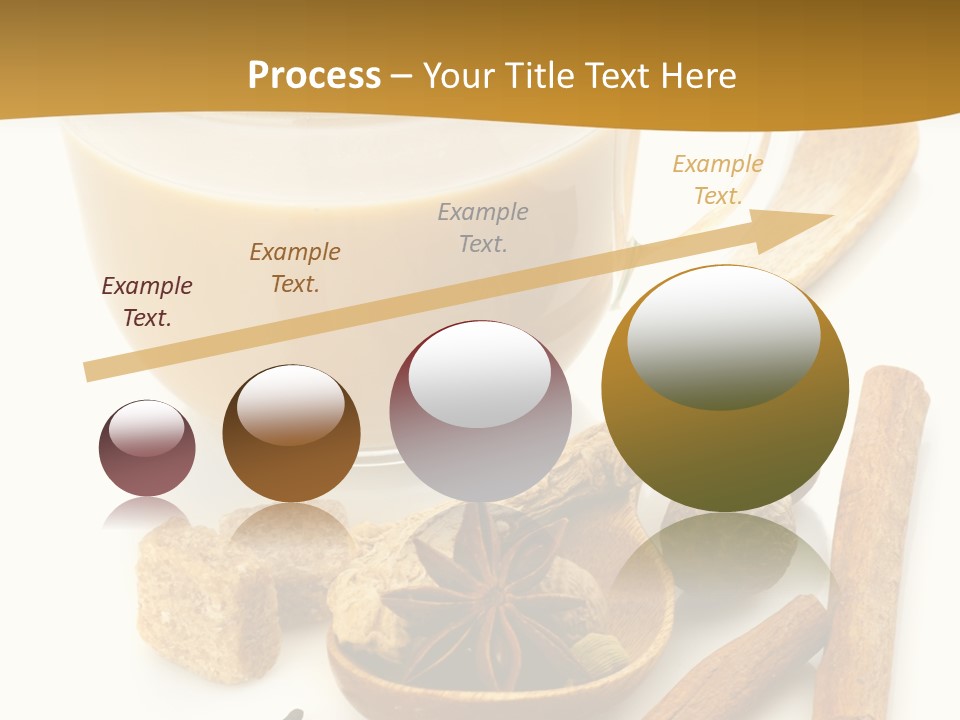 Process – Your Title Text Here

Example Text.

Example Text.

Example Text.

Example Text.